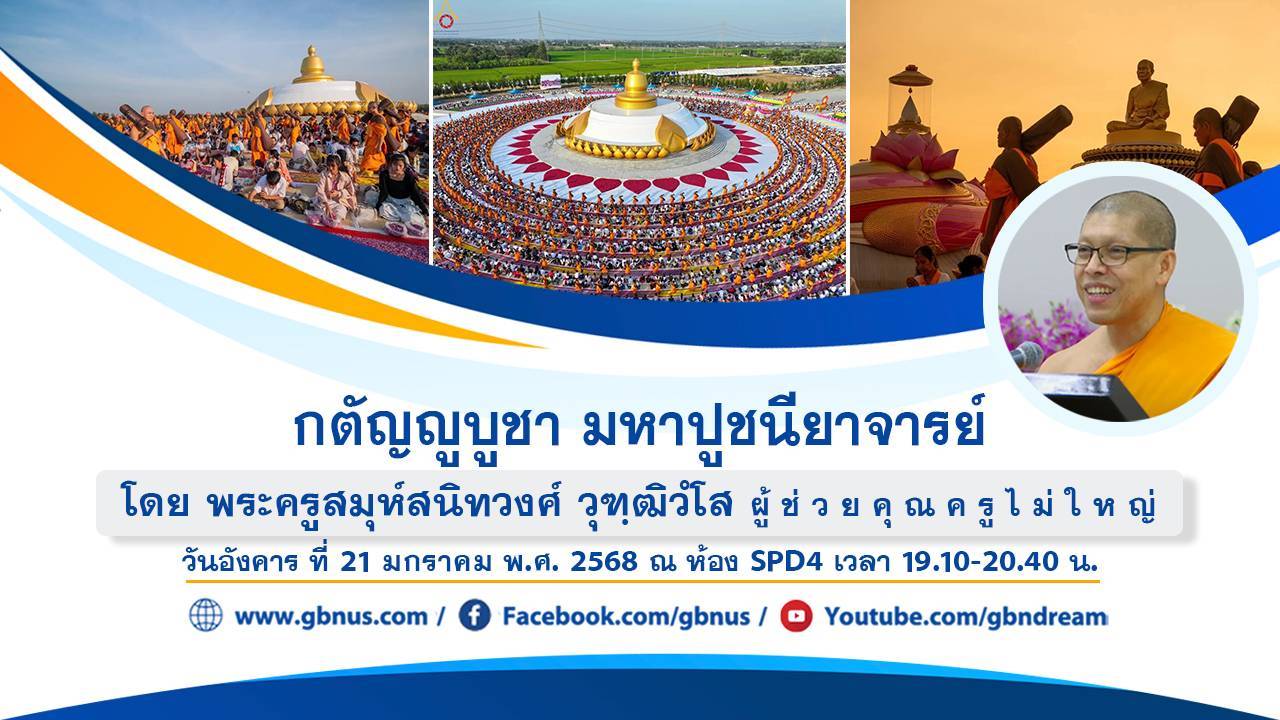 กตัญญูบูชา มหาปูชนียาจารย์

โดย พระครูสมุห์สนิทวงศ์ วุฑฺฒิวํโส ผู้ช่วยคุณครูไม่ใหญ่

วันอังคาร ที่ 21 มกราคม พ.ศ. 2568 ณ ห้อง SPD4 เวลา 19.10-20.40 น.

www.gbnus.com / Facebook.com/gbnus / Youtube.com/gbndream